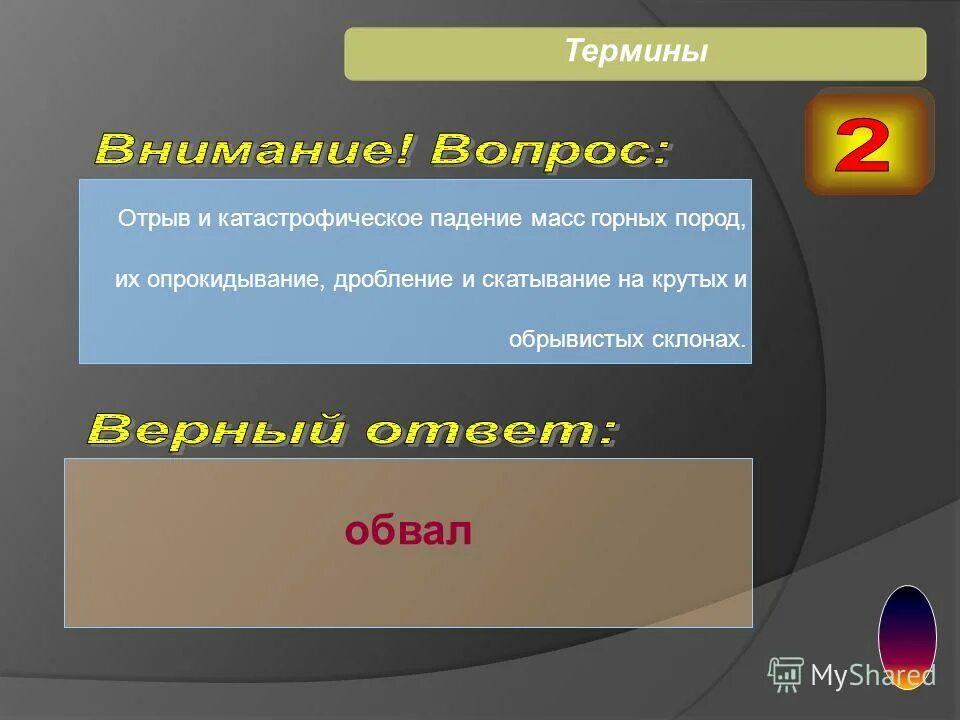 Термины

2

Внимание! Вопрос:

Отрыв и катастрофическое падение масс горных пород, их опрокидывание, дробление и скатывание на крутых и обрывистых склонах.

Верный ответ:

обвал

MyShared